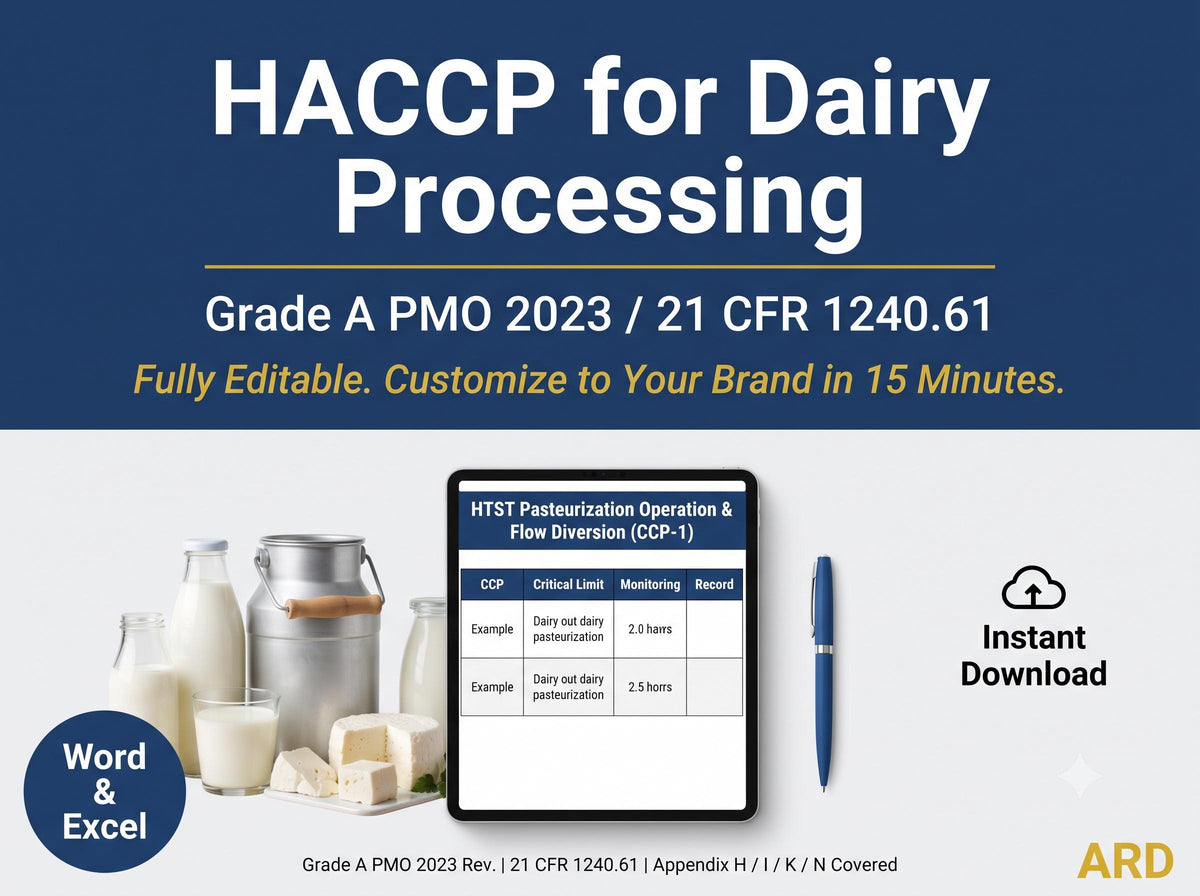 HACCP for Dairy Processing

Grade A PMO 2023 / 21 CFR 1240.61

Fully Editable. Customize to Your Brand in 15 Minutes.

HTST Pasteurization Operation & Flow Diversion (CCP-1)

| CCP | Critical Limit | Monitoring | Record |
|---|---|---|---|
| Example | Dairy out dairy pasteurization | 2.0 havrs | |
| Example | Dairy out dairy pasteurization | 2.5 horrs | |

Instant Download

Word & Excel

Grade A PMO 2023 Rev. | 21 CFR 1240.61 | Appendix H / I / K / N Covered

ARD